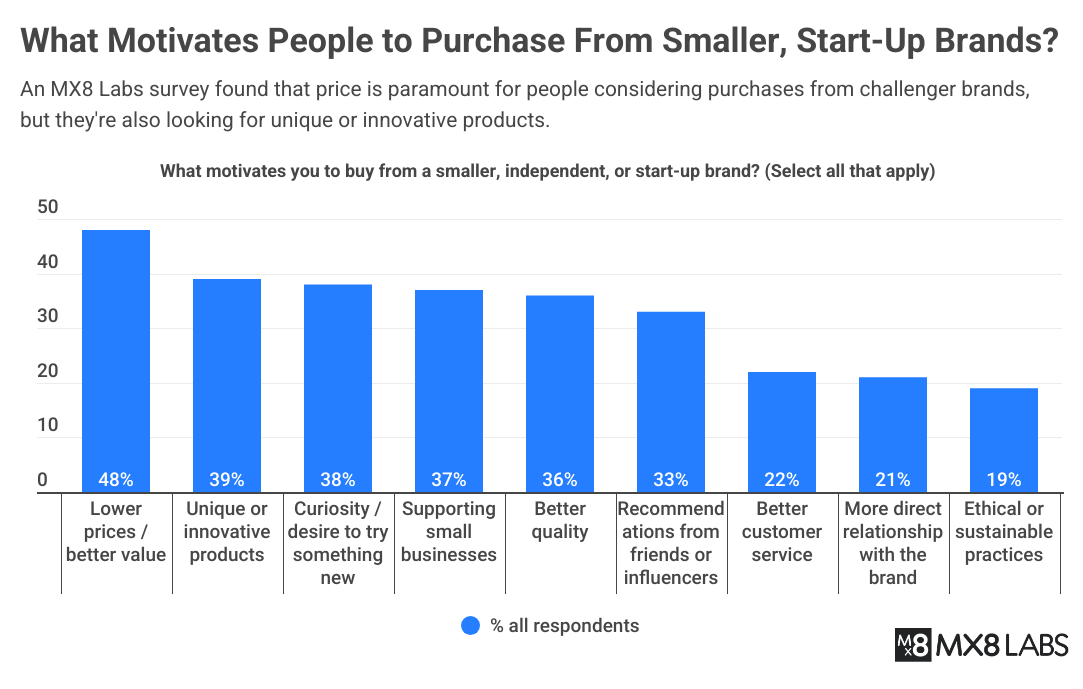 What Motivates People to Purchase From Smaller, Start-Up Brands?

An MX8 Labs survey found that price is paramount for people considering purchases from challenger brands, but they're also looking for unique or innovative products.

What motivates you to buy from a smaller, independent, or start-up brand? (Select all that apply)

50
40
30
20
10
0

48%
39%
38%
37%
36%
33%
22%
21%
19%

Lower prices / better value
Unique or innovative products
Curiosity / desire to try something new
Supporting small businesses
Better quality
Recommendations from friends or influencers
Better customer service
More direct relationship with the brand
Ethical or sustainable practices

% all respondents

MX8 MX8 LABS